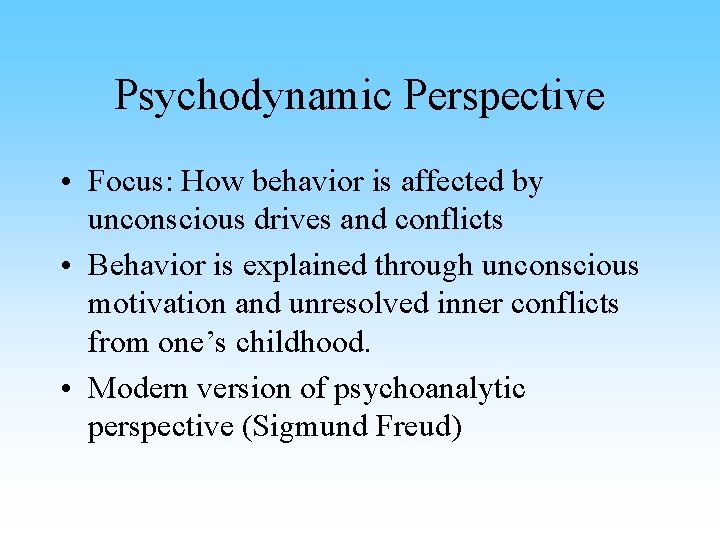 Psychodynamic Perspective

• Focus: How behavior is affected by unconscious drives and conflicts

• Behavior is explained through unconscious motivation and unresolved inner conflicts from one’s childhood.

• Modern version of psychoanalytic perspective (Sigmund Freud)